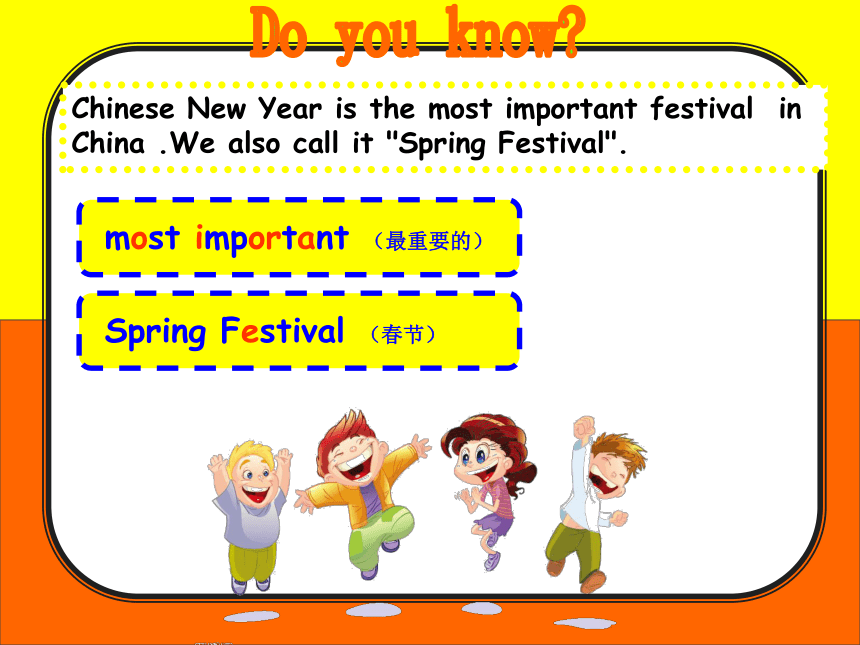 Do you know?

Chinese New Year is the most important festival in China .We also call it "Spring Festival".

most important （最重要的）

Spring Festival （春节）